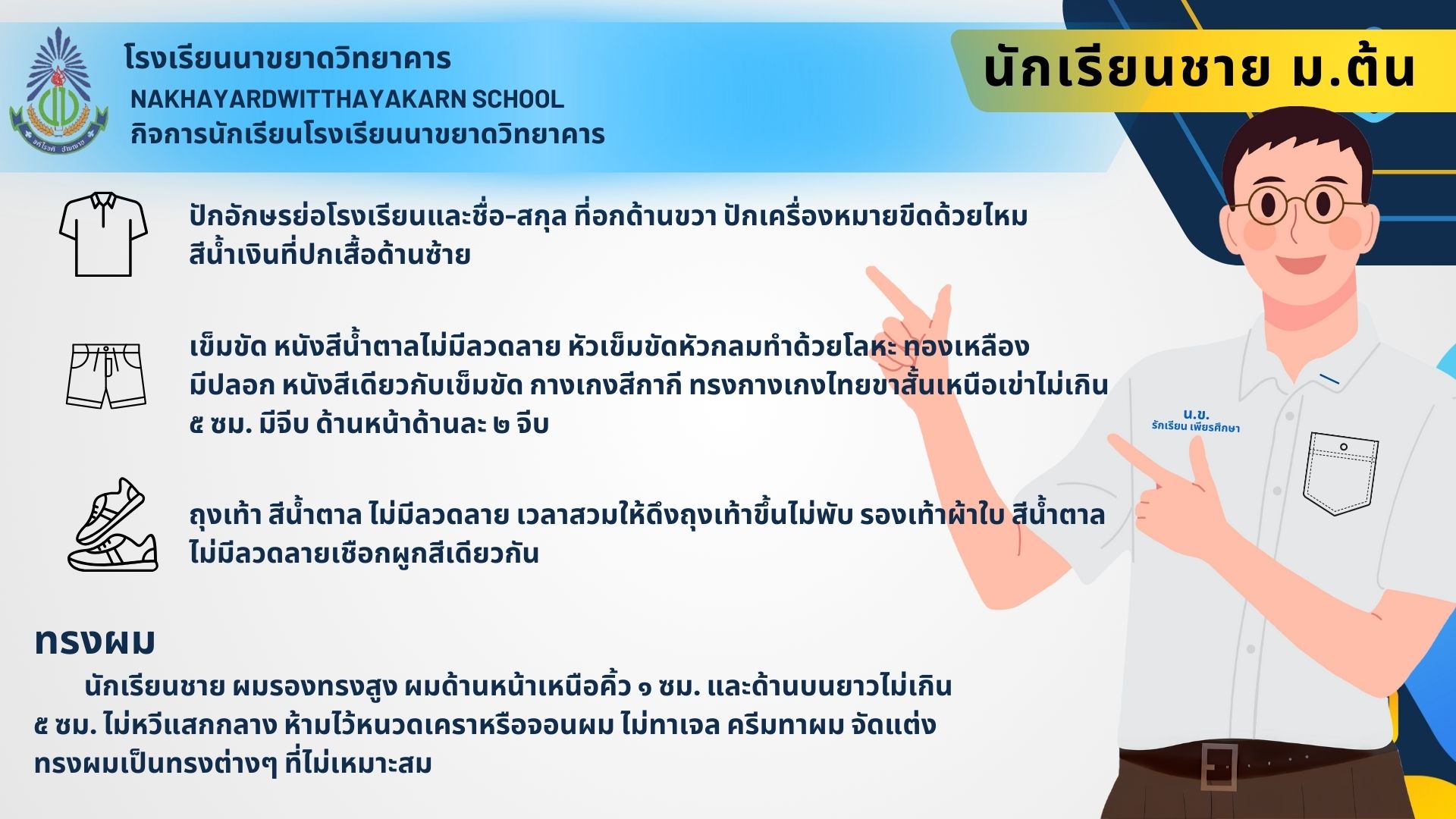 โรงเรียนนาขยาดวิทยาคาร
NAKHAYARDWITTHAYAKARN SCHOOL
กิจการนักเรียนโรงเรียนนาขยาดวิทยาคาร

นักเรียนชาย ม.ต้น

ปักอักษรย่อโรงเรียนและชื่อ-สกุล ที่อกด้านขวา ปักเครื่องหมายขีดด้วยไหมสีน้ำเงินที่ปกเสื้อด้านซ้าย

เข็มขัด หนังสีน้ำตาลไม่มีลวดลาย หัวเข็มขัดหัวกลมทำด้วยโลหะ ทองเหลือง มีปลอก หนังสีเดียวกับเข็มขัด กางเกงสีกากี ทรงกางเกงไทยขาสั้นเหนือเข่าไม่เกิน ๕ ซม. มีจีบ ด้านหน้าด้านละ ๒ จีบ

ถุงเท้า สีน้ำตาล ไม่มีลวดลาย เวลาสวมให้ดึงถุงเท้าขึ้นไม่พับ รองเท้าผ้าใบ สีน้ำตาล ไม่มีลวดลายเชือกผูกสีเดียวกัน

น.ข.
รักเรียน เพียรศึกษา

ทรงผม
นักเรียนชาย ผมรองทรงสูง ผมด้านหน้าเหนือคิ้ว ๑ ซม. และด้านบนยาวไม่เกิน ๕ ซม. ไม่หวีแสกกลาง ห้ามไว้หนวดเคราหรือจอนผม ไม่ทาเจล ครีมทาผม จัดแต่งทรงผมเป็นทรงต่างๆ ที่ไม่เหมาะสม